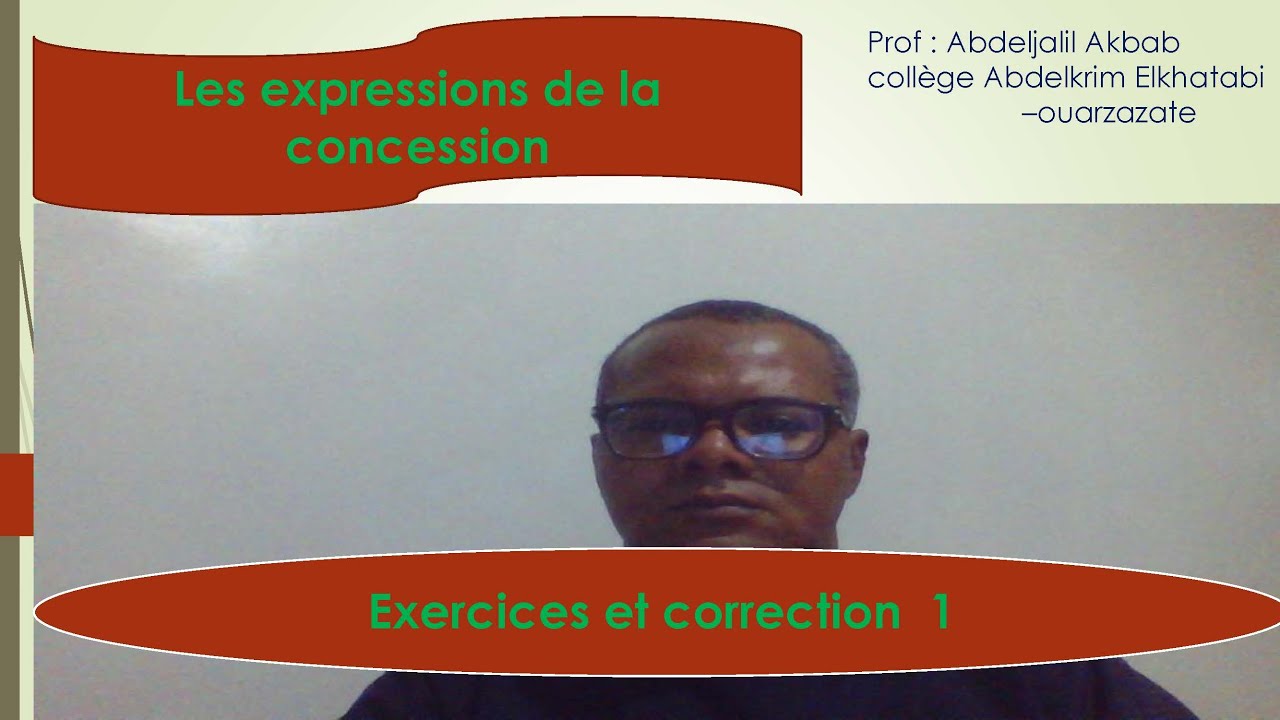 Les expressions de la concession

Prof : Abdeljalil Akbab
collège Abdelkrim Elkhatabi
–ouarzazate

Exercices et correction 1